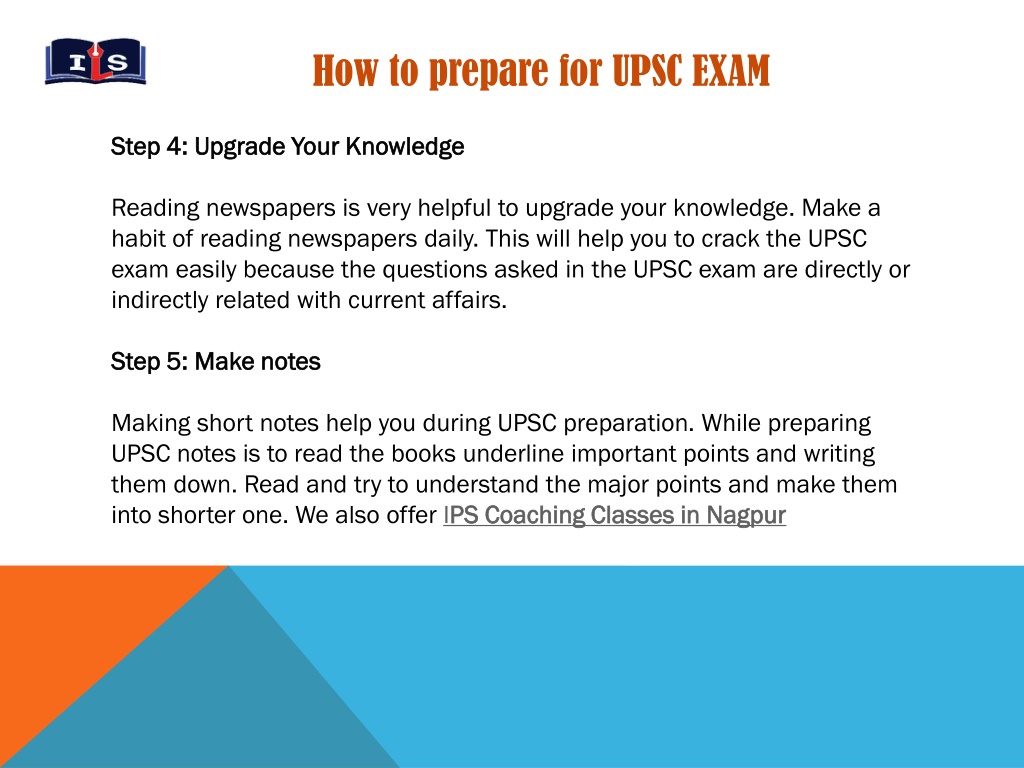 ILS

How to prepare for UPSC EXAM

Step 4: Upgrade Your Knowledge

Reading newspapers is very helpful to upgrade your knowledge. Make a habit of reading newspapers daily. This will help you to crack the UPSC exam easily because the questions asked in the UPSC exam are directly or indirectly related with current affairs.

Step 5: Make notes

Making short notes help you during UPSC preparation. While preparing UPSC notes is to read the books underline important points and writing them down. Read and try to understand the major points and make them into shorter one. We also offer IPS Coaching Classes in Nagpur